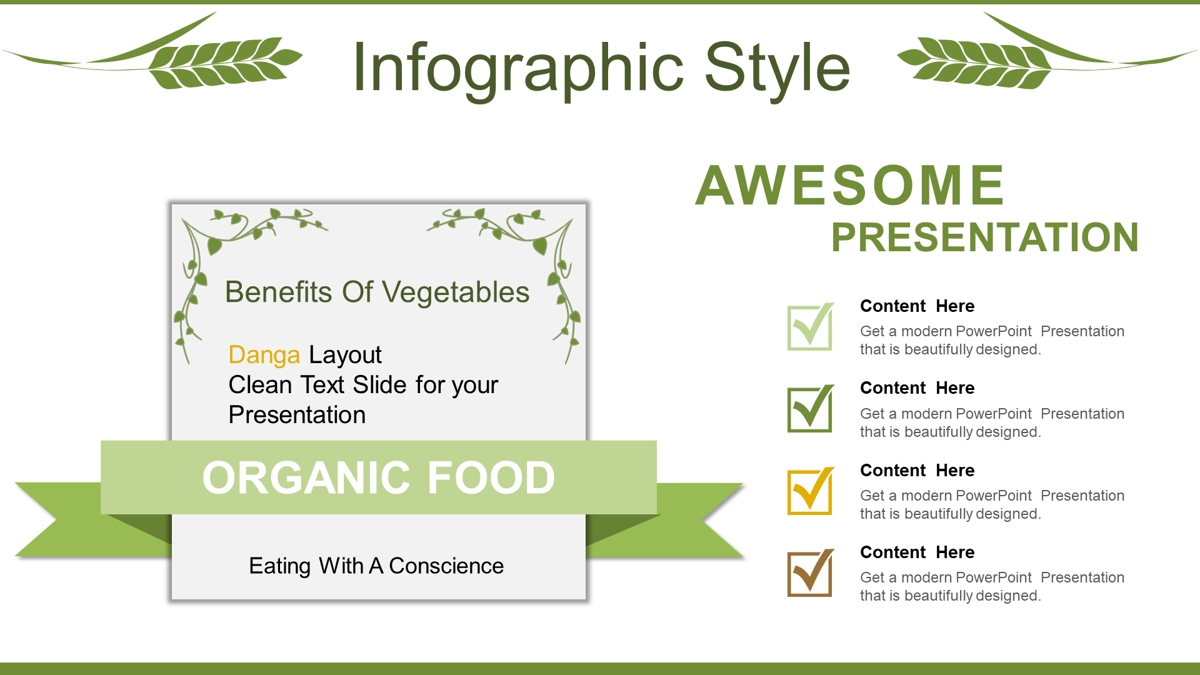 Infographic Style

Benefits Of Vegetables

Danga Layout
Clean Text Slide for your Presentation

ORGANIC FOOD

Eating With A Conscience

AWESOME
PRESENTATION

Content Here
Get a modern PowerPoint Presentation that is beautifully designed.

Content Here
Get a modern PowerPoint Presentation that is beautifully designed.

Content Here
Get a modern PowerPoint Presentation that is beautifully designed.

Content Here
Get a modern PowerPoint Presentation that is beautifully designed.